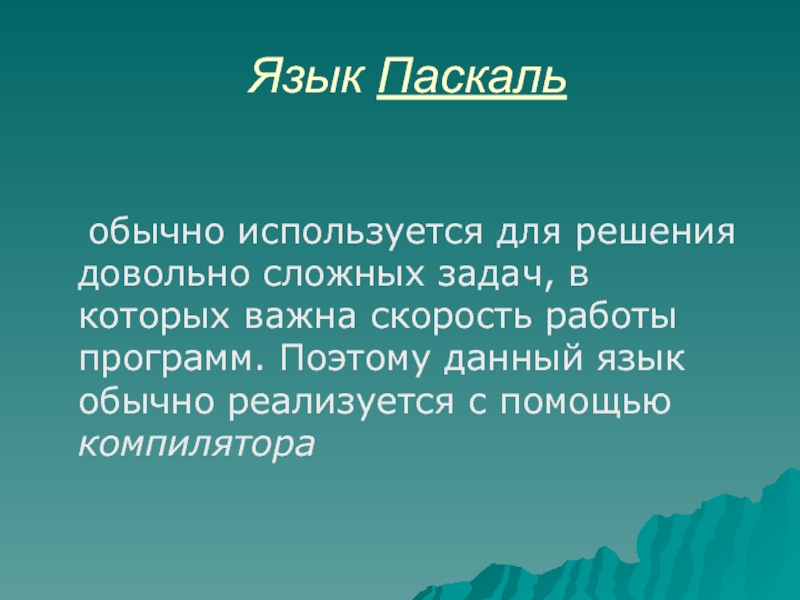 Язык Паскаль

обычно используется для решения довольно сложных задач, в которых важна скорость работы программ. Поэтому данный язык обычно реализуется с помощью компилятора